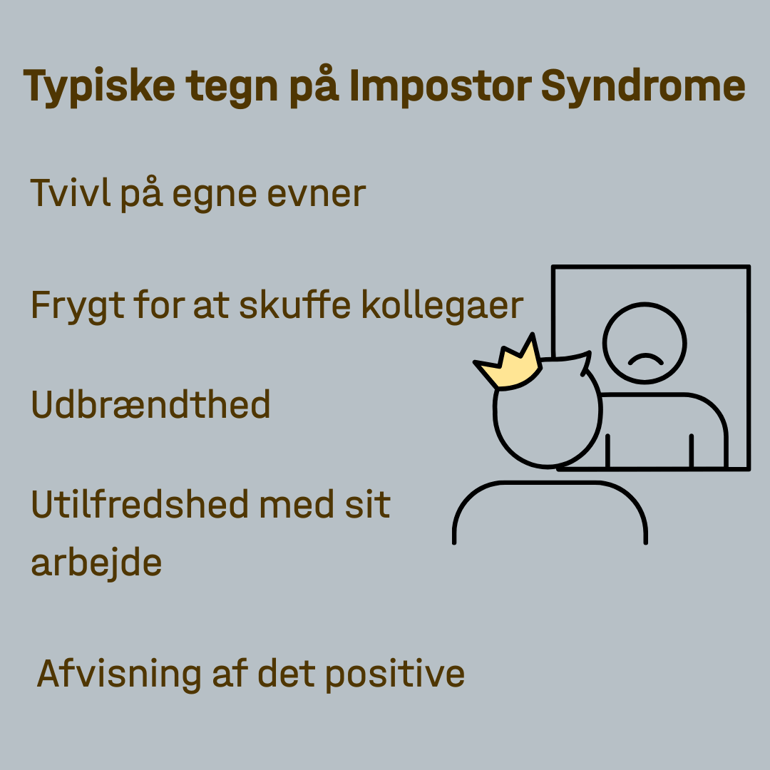 Typiske tegn på Impostor Syndrome

Tvivl på egne evner

Frygt for at skuffe kollegaer

Udbrændthed

Utilfredshed med sit arbejde

Afvisning af det positive